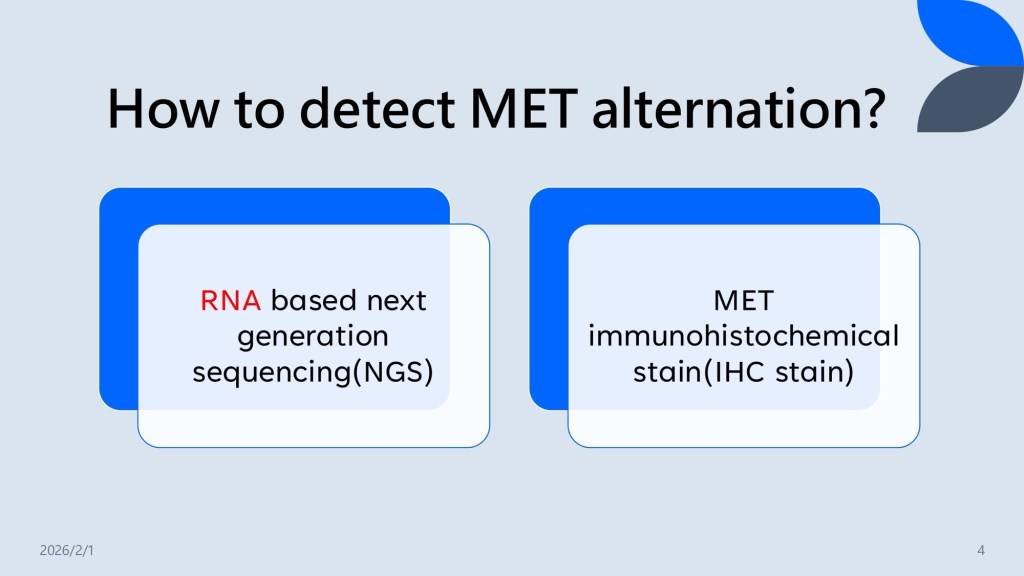 How to detect MET alternation?

RNA based next generation sequencing(NGS)

MET immunohistochemical stain(IHC stain)

2026/2/1

4